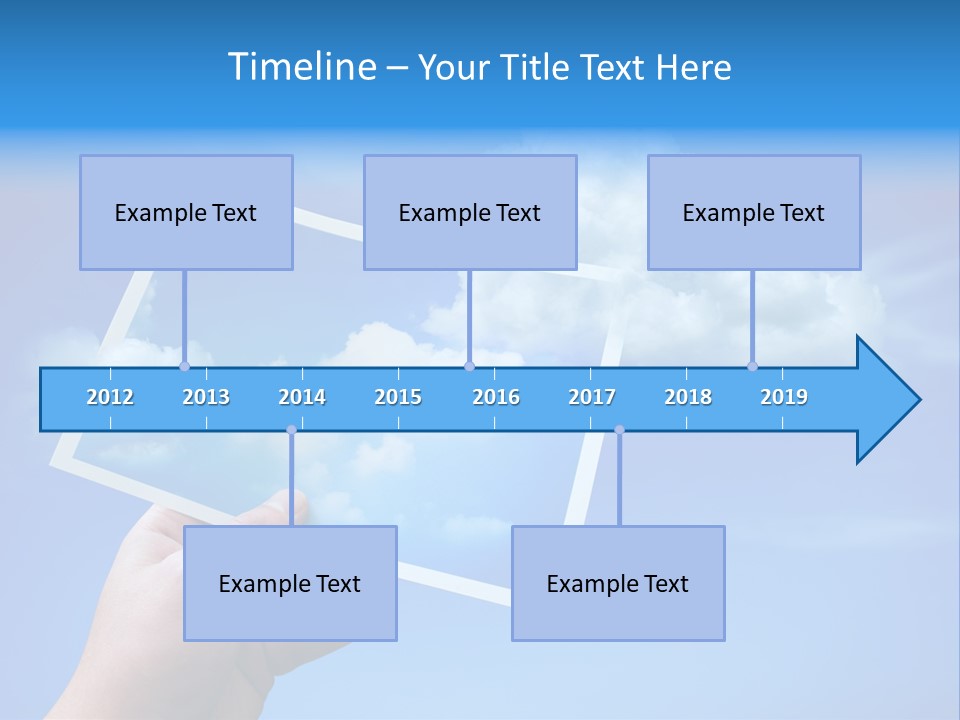 Timeline – Your Title Text Here

Example Text

Example Text

Example Text

2012 2013 2014 2015 2016 2017 2018 2019

Example Text

Example Text